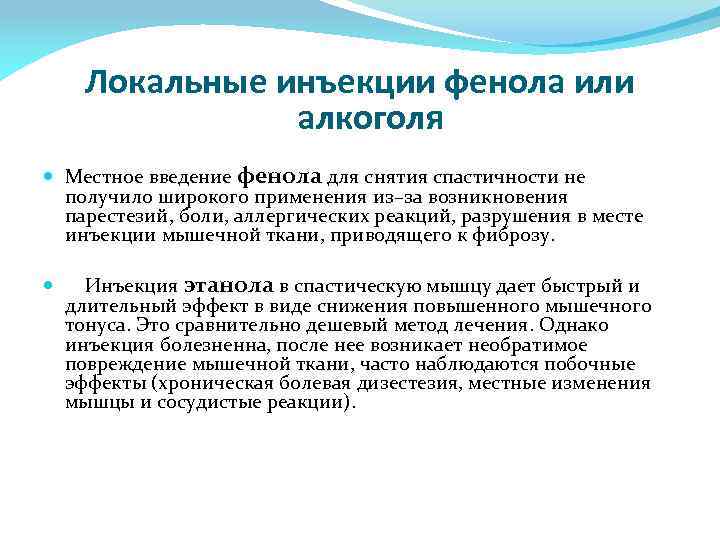 Локальные инъекции фенола или алкоголя

Местное введение фенола для снятия спастичности не получило широкого применения из–за возникновения парестезий, боли, аллергических реакций, разрушения в месте инъекции мышечной ткани, приводящего к фиброзу.

Инъекция этанола в спастическую мышцу дает быстрый и длительный эффект в виде снижения повышенного мышечного тонуса. Это сравнительно дешевый метод лечения. Однако инъекция болезненна, после нее возникает необратимое повреждение мышечной ткани, часто наблюдаются побочные эффекты (хроническая болевая дизестезия, местные изменения мышцы и сосудистые реакции).